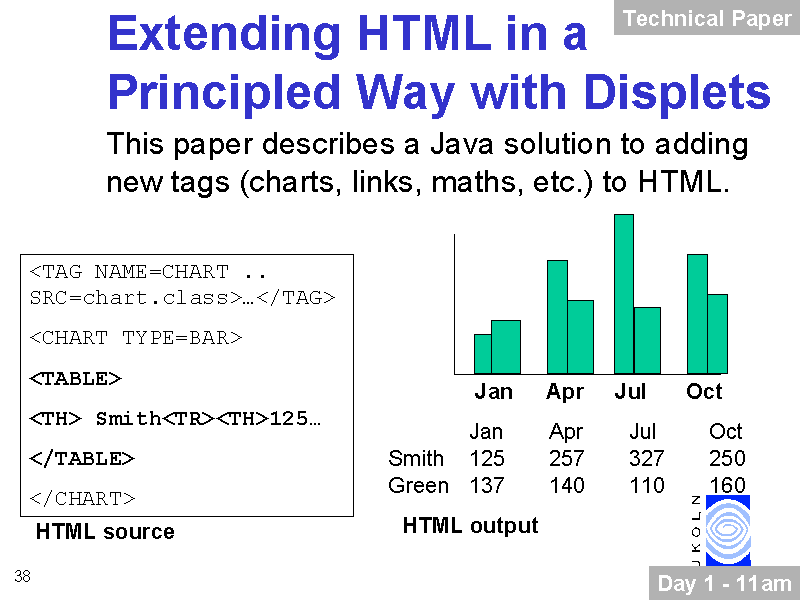 Technical Paper

Extending HTML in a Principled Way with Displets

This paper describes a Java solution to adding new tags (charts, links, maths, etc.) to HTML.

<TAG NAME=CHART .. SRC=chart.class>…</TAG>

<CHART TYPE=BAR>

<TABLE>

<TH> Smith<TR><TH>125…

</TABLE>

</CHART>

HTML source

Jan Apr Jul Oct

| | Jan | Apr | Jul | Oct |
|---|---|---|---|---|
| Smith | 125 | 257 | 327 | 250 |
| Green | 137 | 140 | 110 | 160 |

HTML output

UKOLN

38

Day 1 - 11am